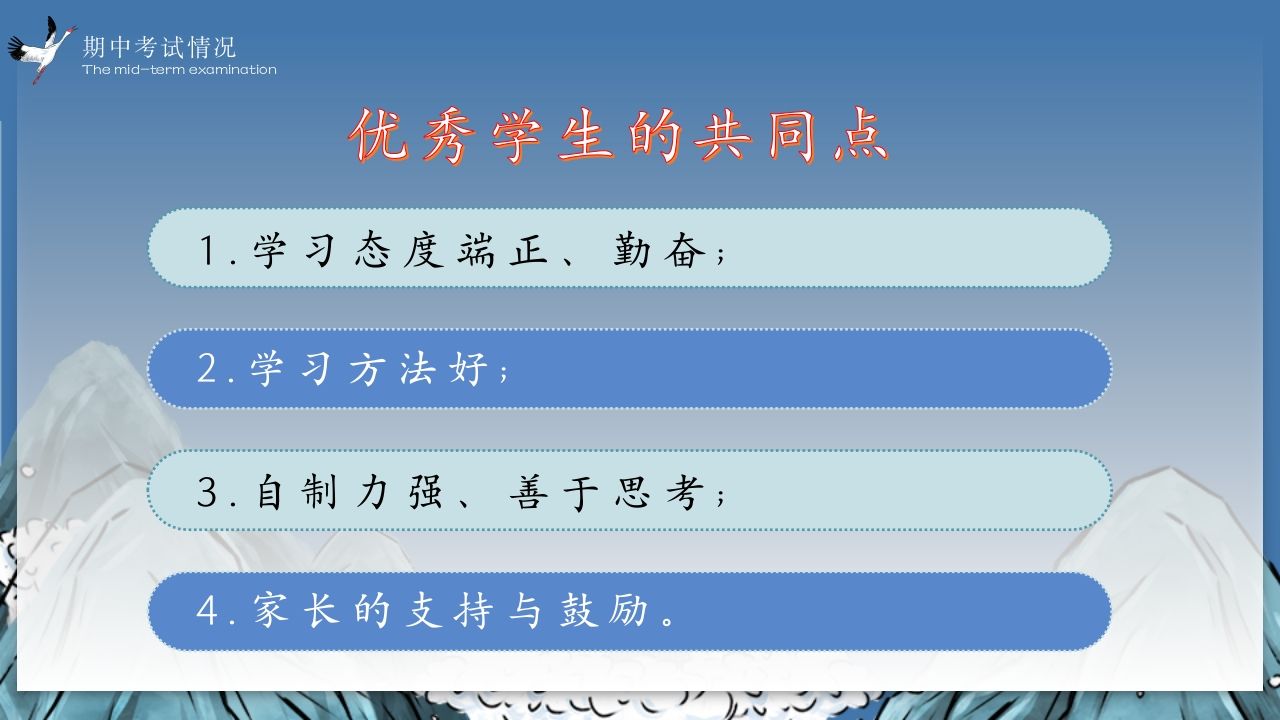 期中考试情况
The mid-term examination

优秀学生的共同点

1.学习态度端正、勤奋；

2.学习方法好；

3.自制力强、善于思考；

4.家长的支持与鼓励。